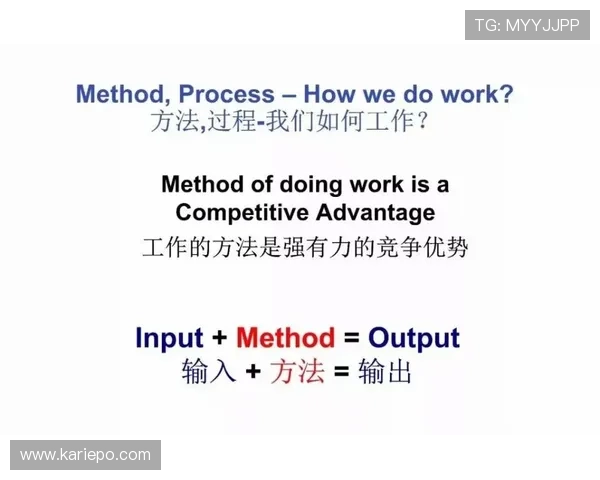 TG: MYYJJPP

Method, Process – How we do work?
方法,过程-我们如何工作?

Method of doing work is a Competitive Advantage
工作的方法是强有力的竞争优势

Input + Method = Output
输入 + 方法 = 输出

www.kariepo.com